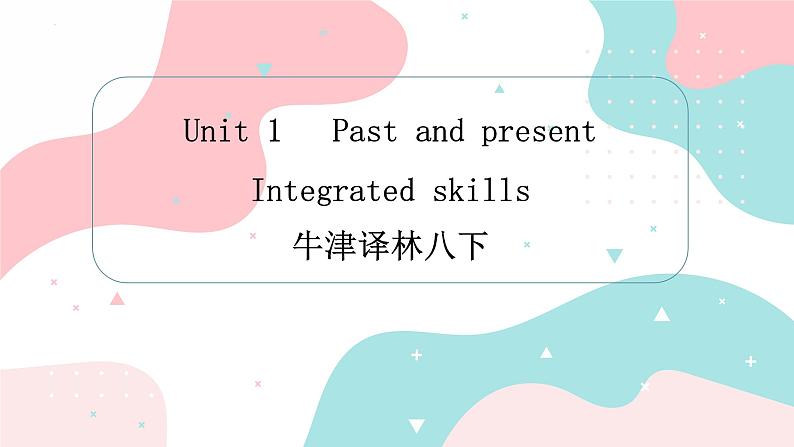 Unit 1 Past and present

Integrated skills

牛津译林八下